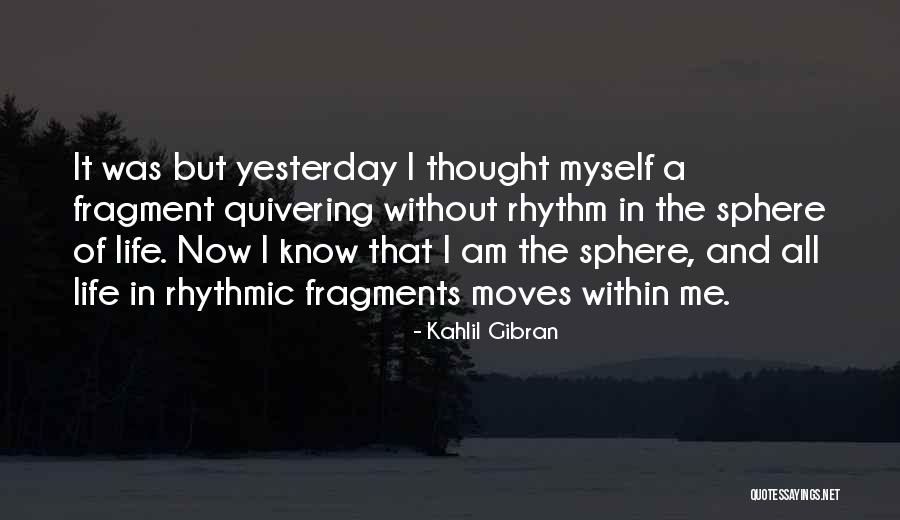 It was but yesterday I thought myself a fragment quivering without rhythm in the sphere of life. Now I know that I am the sphere, and all life in rhythmic fragments moves within me.

- Kahlil Gibran

QUOTESSAYINGS.NET